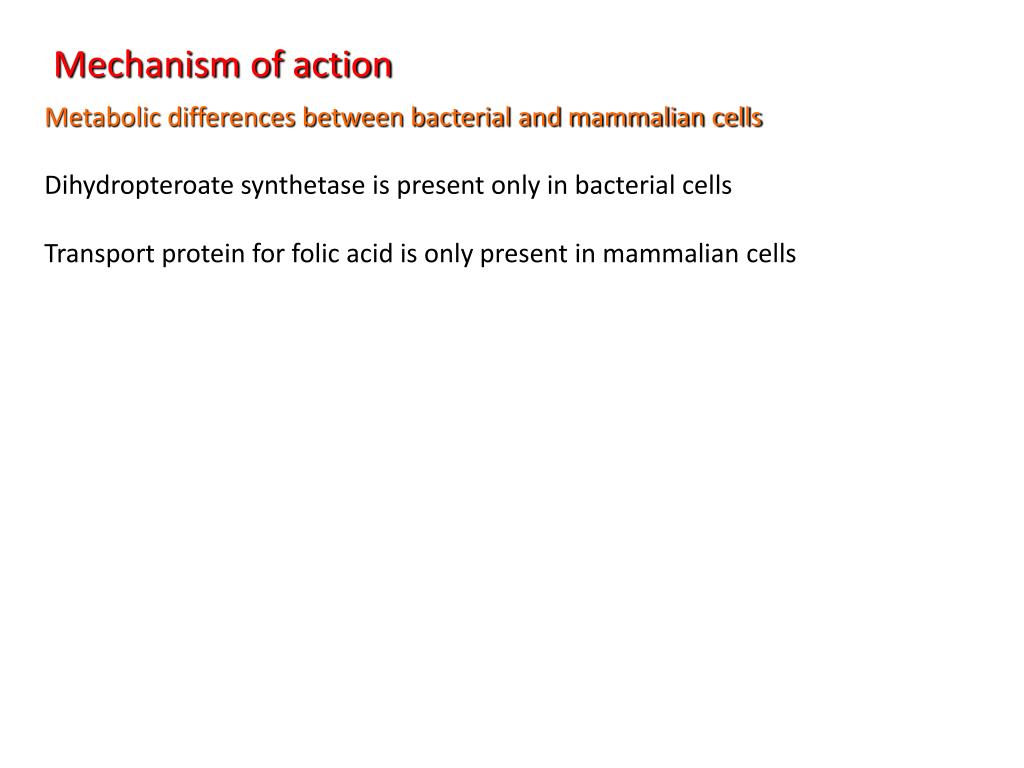 Mechanism of action

Metabolic differences between bacterial and mammalian cells

Dihydropteroate synthetase is present only in bacterial cells

Transport protein for folic acid is only present in mammalian cells